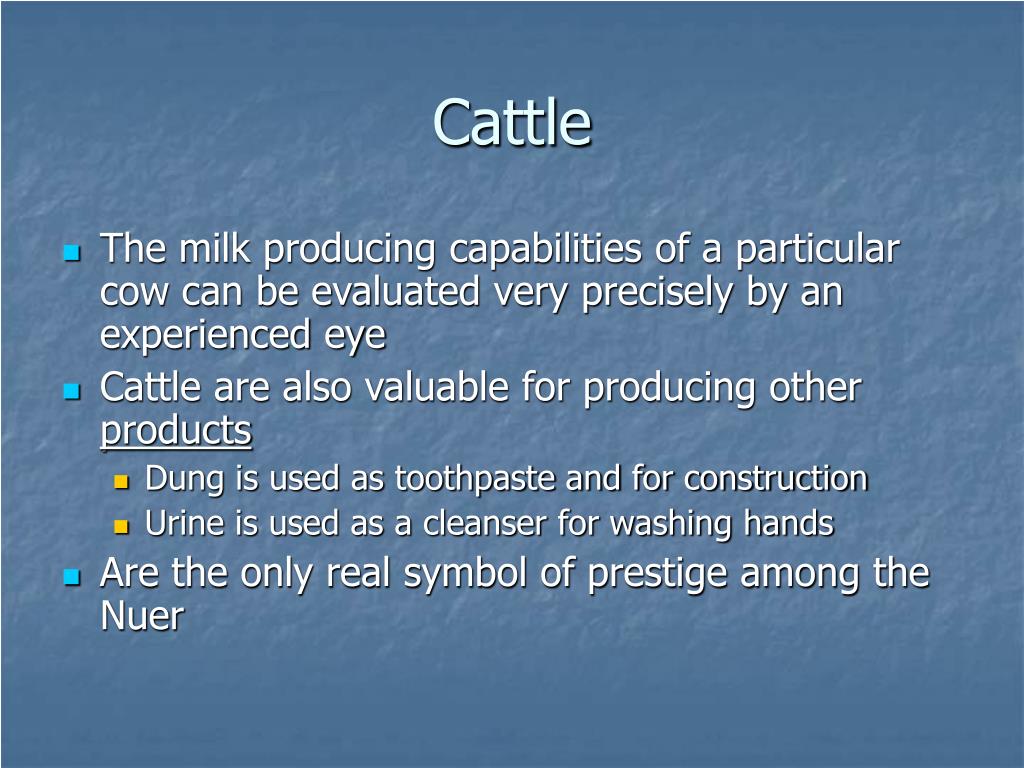 Cattle

- The milk producing capabilities of a particular cow can be evaluated very precisely by an experienced eye
- Cattle are also valuable for producing other products
  - Dung is used as toothpaste and for construction
  - Urine is used as a cleanser for washing hands
- Are the only real symbol of prestige among the Nuer